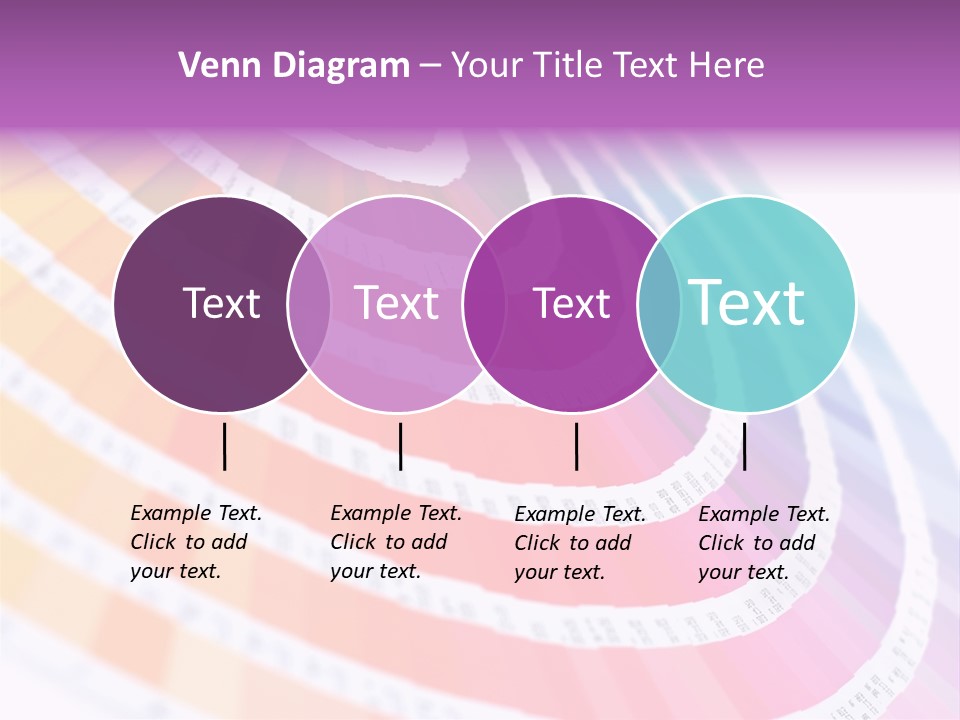 Venn Diagram – Your Title Text Here

Text

Text

Text

Text

Example Text. Click to add your text.

Example Text. Click to add your text.

Example Text. Click to add your text.

Example Text. Click to add your text.